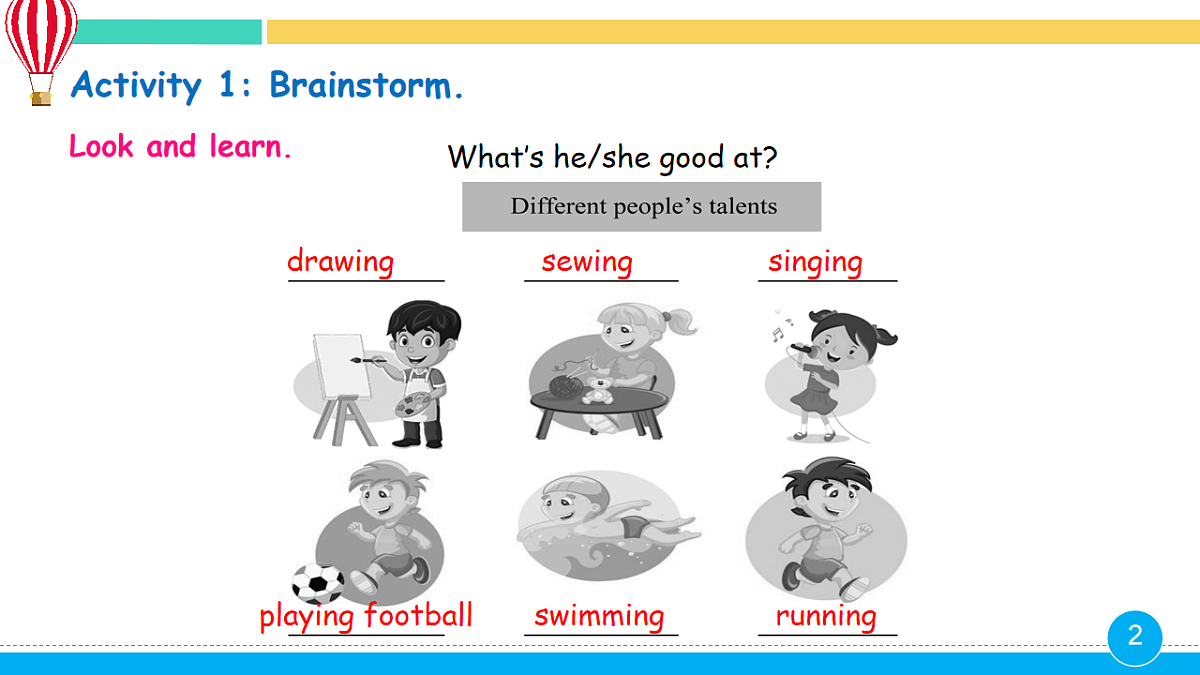 Activity 1: Brainstorm.

Look and learn.

What's he/she good at?

Different people's talents

drawing sewing singing

playing football swimming running

2